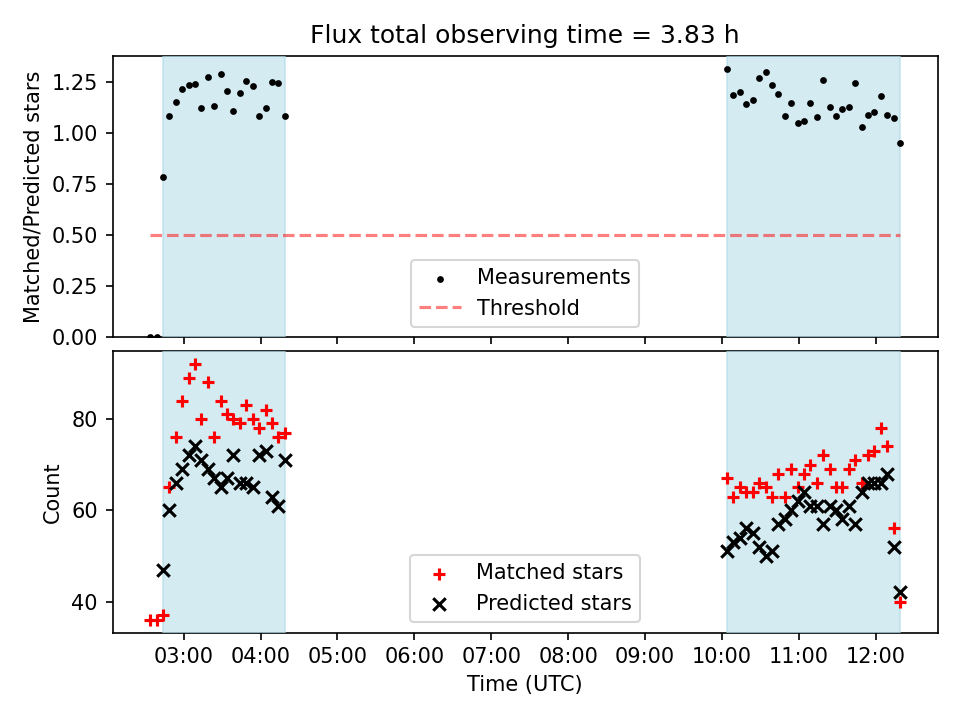 Flux total observing time = 3.83 h

Matched/Predicted stars

1.25
1.00
0.75
0.50
0.25
0.00

Measurements
Threshold

Count

80
60
40

Matched stars
Predicted stars

03:00 04:00 05:00 06:00 07:00 08:00 09:00 10:00 11:00 12:00

Time (UTC)